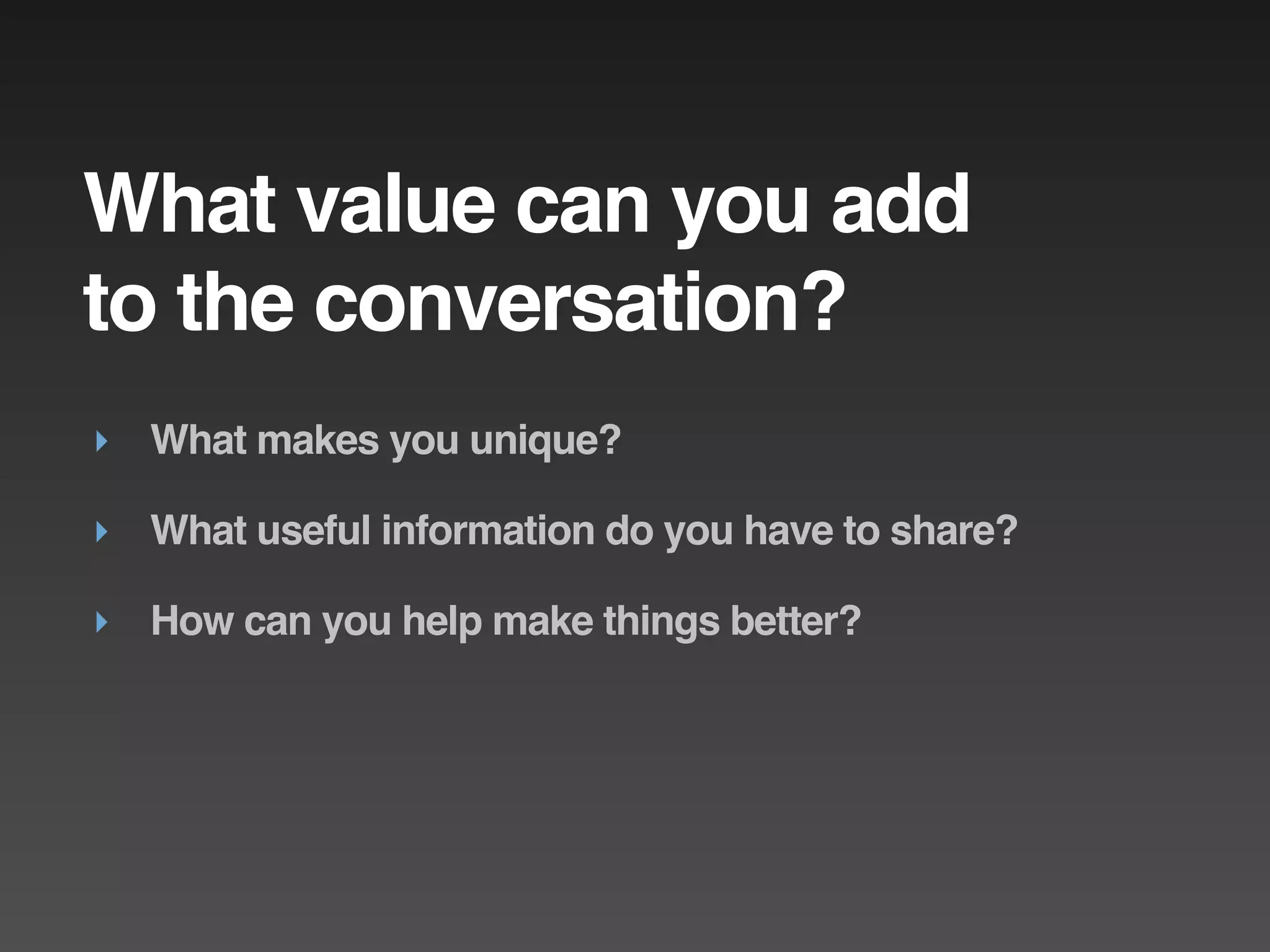 What value can you add to the conversation?

What makes you unique?

What useful information do you have to share?

How can you help make things better?